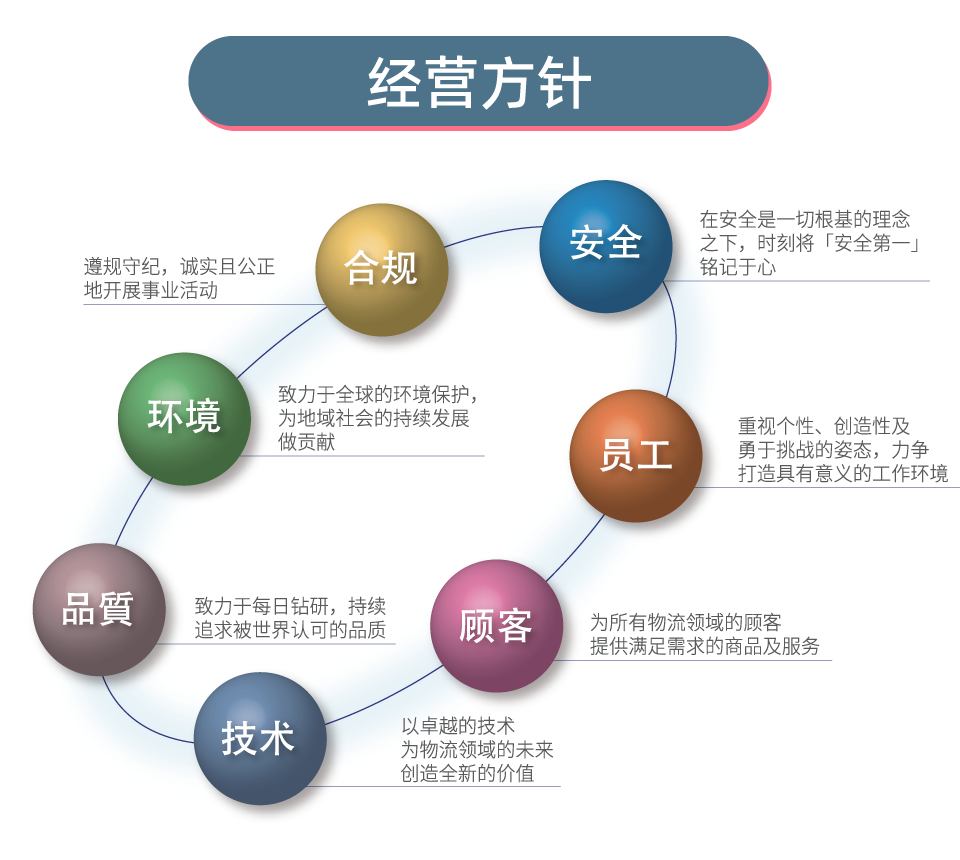 经营方针

安全

在安全是一切根基的理念之下，时刻将「安全第一」铭记于心

合规

遵规守纪，诚实且公正地开展事业活动

环境

致力于全球的环境保护，为地域社会的持续发展做贡献

员工

重视个性、创造性及勇于挑战的姿态，力争打造具有意义的工作环境

品質

致力于每日钻研，持续追求被世界认可的品质

顾客

为所有物流领域的顾客提供满足需求的商品及服务

技术

以卓越的技术为物流领域的未来创造全新的价值